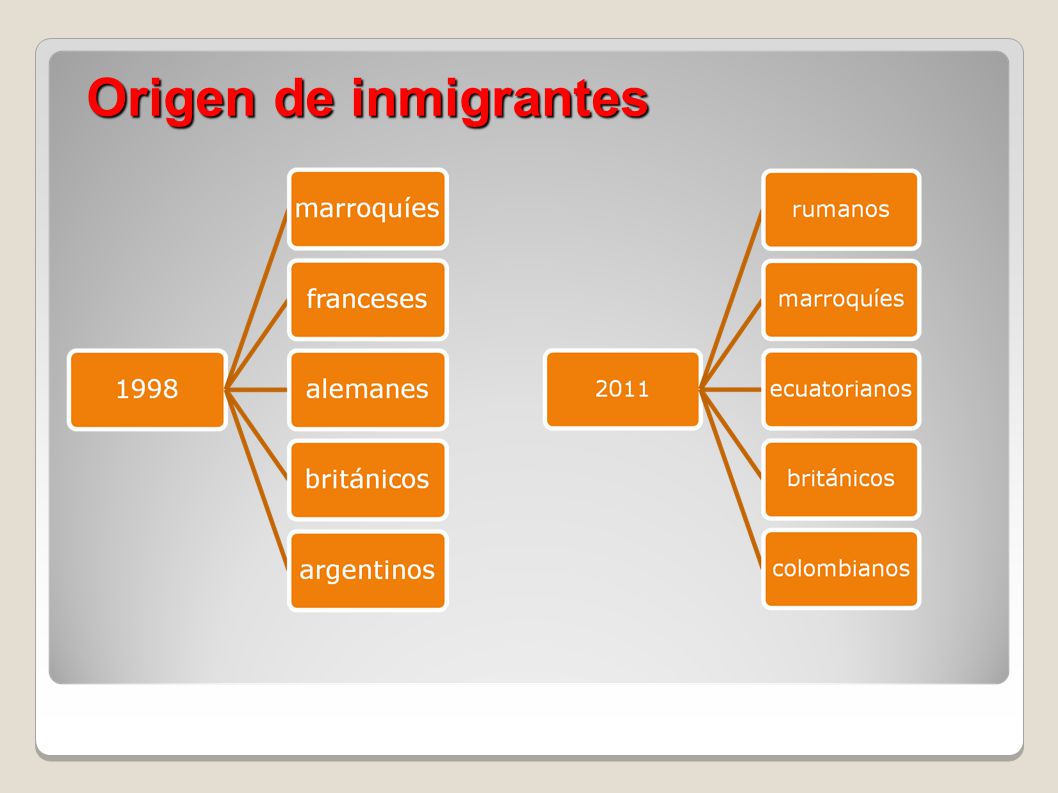 Origen de inmigrantes

1998

marroquíes

franceses

alemanes

británicos

argentinos

2011

rumanos

marroquíes

ecuatorianos

británicos

colombianos